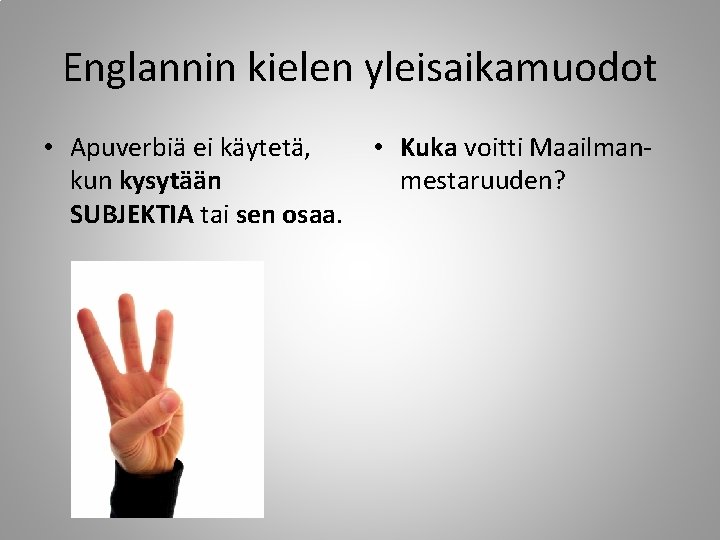 Englannin kielen yleisaikamuodot

• Apuverbiä ei käytetä, kun kysytään SUBJEKTIA tai sen osaa.

• Kuka voitti Maailmanmestaruuden?